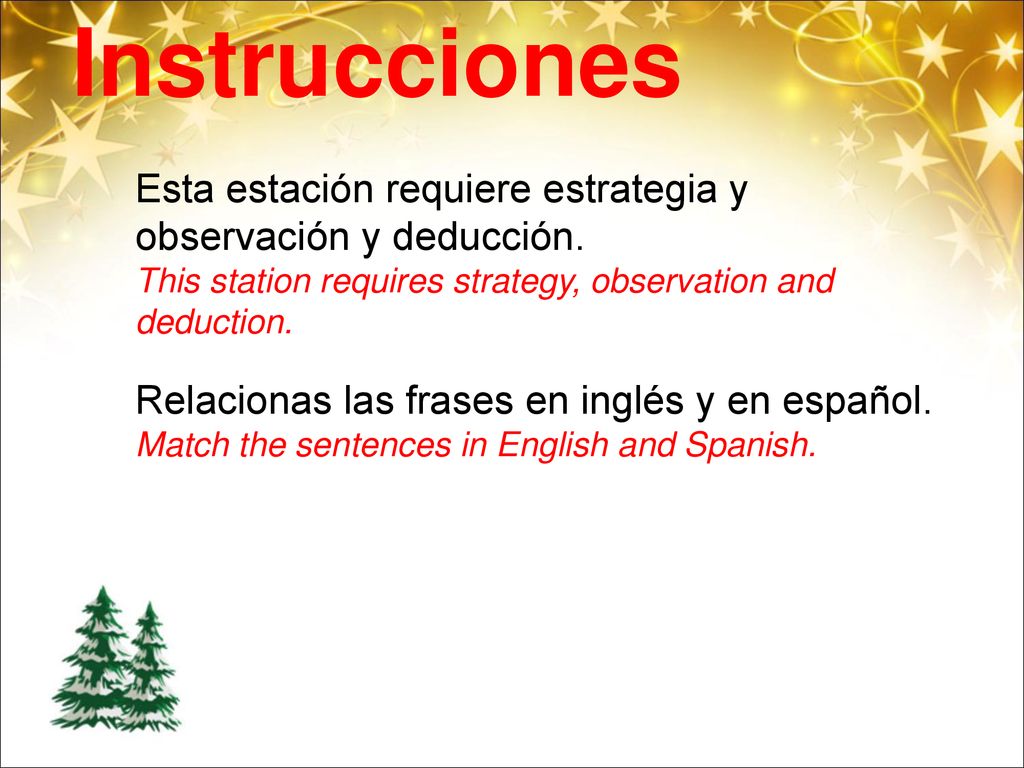 Instrucciones

Esta estación requiere estrategia y observación y deducción.
This station requires strategy, observation and deduction.

Relacionas las frases en inglés y en español.
Match the sentences in English and Spanish.